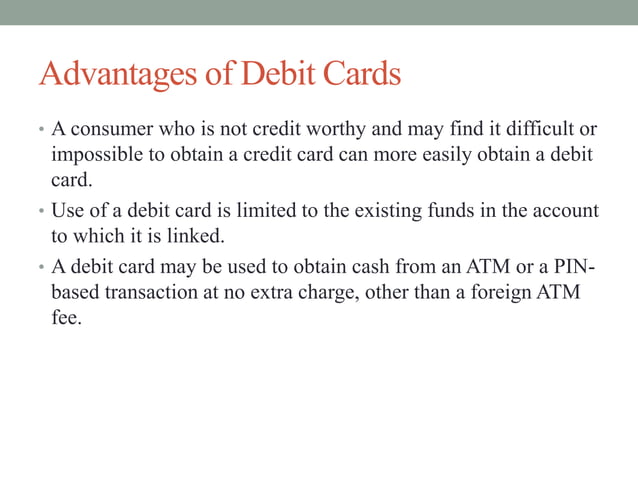 Advantages of Debit Cards

• A consumer who is not credit worthy and may find it difficult or impossible to obtain a credit card can more easily obtain a debit card.

• Use of a debit card is limited to the existing funds in the account to which it is linked.

• A debit card may be used to obtain cash from an ATM or a PIN-based transaction at no extra charge, other than a foreign ATM fee.